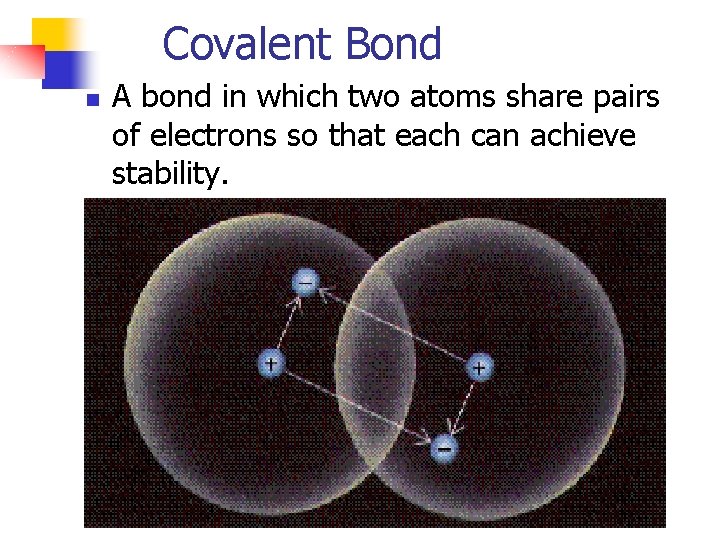 Covalent Bond

A bond in which two atoms share pairs of electrons so that each can achieve stability.

−
+
+
−